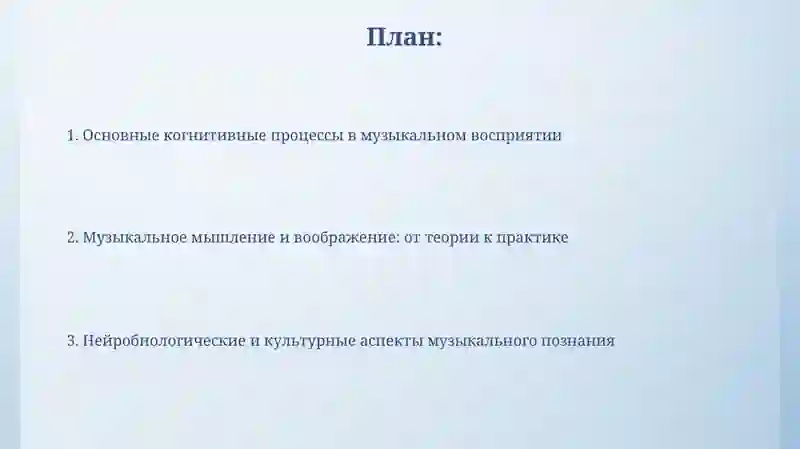 План:

1. Основные когнитивные процессы в музыкальном восприятии

2. Музыкальное мышление и воображение: от теории к практике

3. Нейробиологические и культурные аспекты музыкального познания